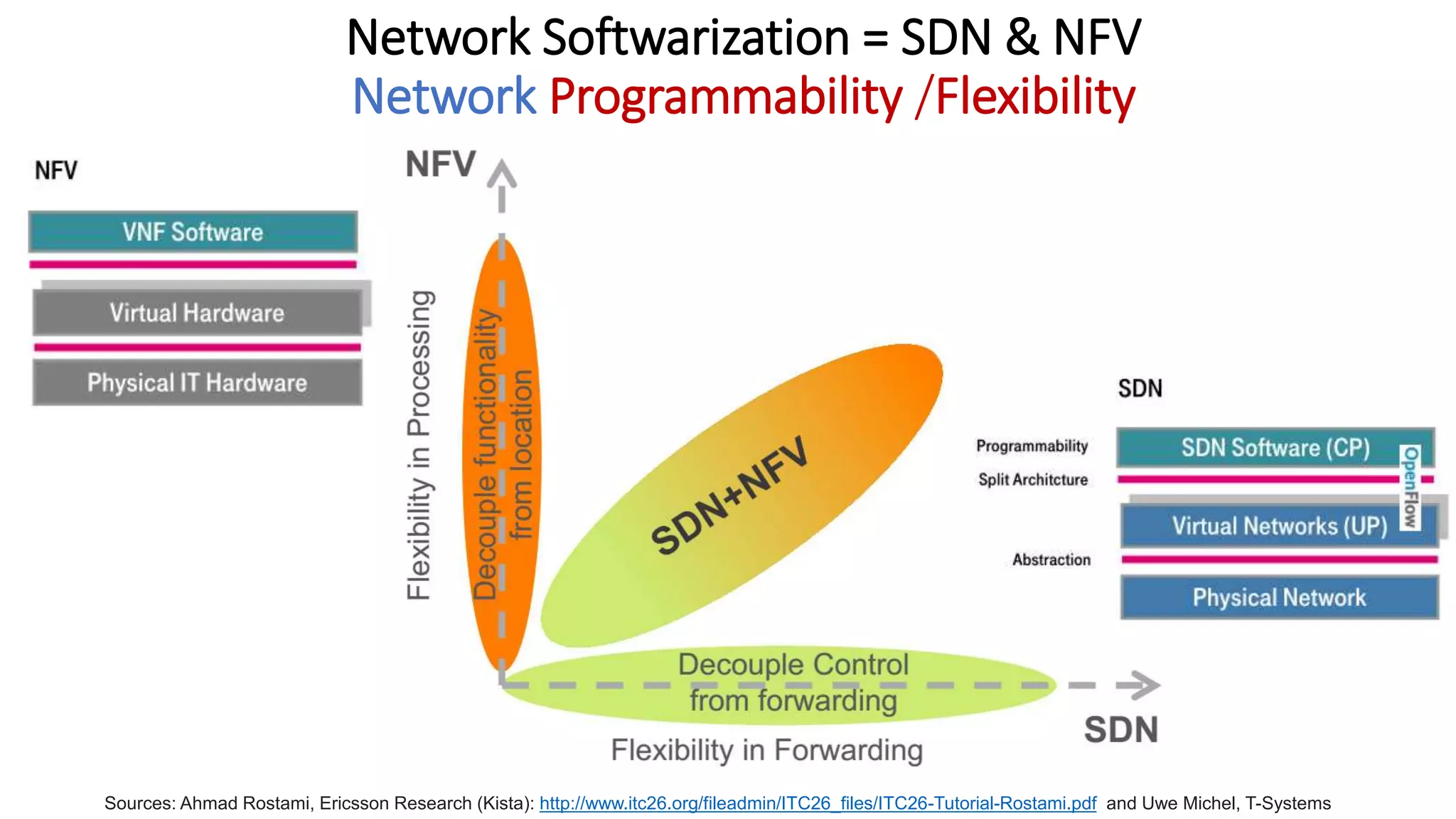 Network Softwarization = SDN & NFV
Network Programmability /Flexibility

NFV

VNF Software

Virtual Hardware

Physical IT Hardware

NFV

Flexibility in Processing

Decouple functionality from location

SDN+NFV

Decouple Control from forwarding

Flexibility in Forwarding

SDN

SDN

Programmability

Split Architcture

Abstraction

SDN Software (CP)

OpenFlow

Virtual Networks (UP)

Physical Network

Sources: Ahmad Rostami, Ericsson Research (Kista): http://www.itc26.org/fileadmin/ITC26_files/ITC26-Tutorial-Rostami.pdf and Uwe Michel, T-Systems